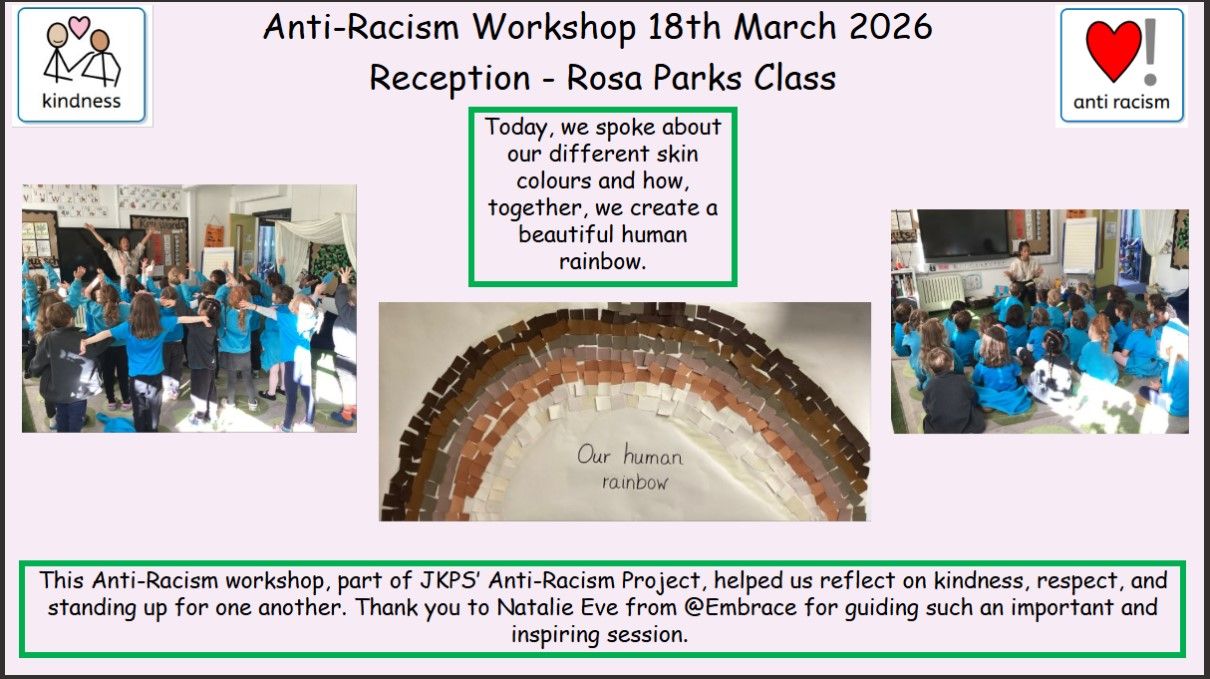 kindness

Anti-Racism Workshop 18th March 2026
Reception - Rosa Parks Class

anti racism

Today, we spoke about our different skin colours and how, together, we create a beautiful human rainbow.

Our human rainbow

This Anti-Racism workshop, part of JKPS' Anti-Racism Project, helped us reflect on kindness, respect, and standing up for one another. Thank you to Natalie Eve from @Embrace for guiding such an important and inspiring session.